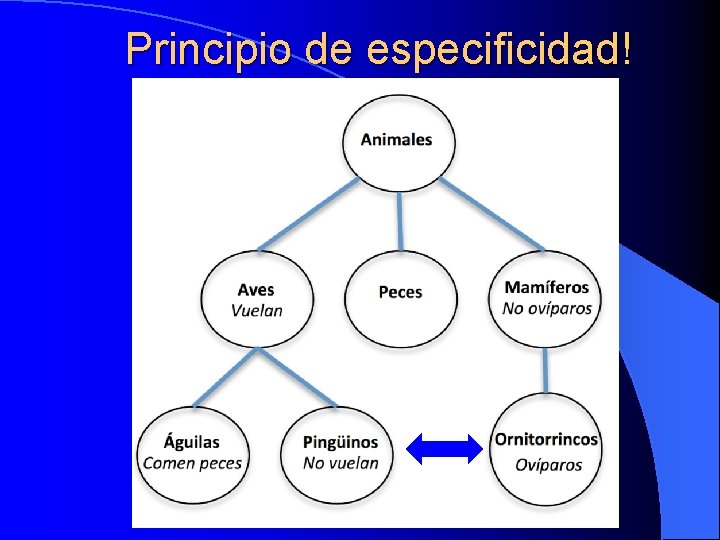 Principio de especificidad!

Animales

Aves
Vuelan

Peces

Mamíferos
No ovíparos

Águilas
Comen peces

Pingüinos
No vuelan

Ornitorrincos
Ovíparos